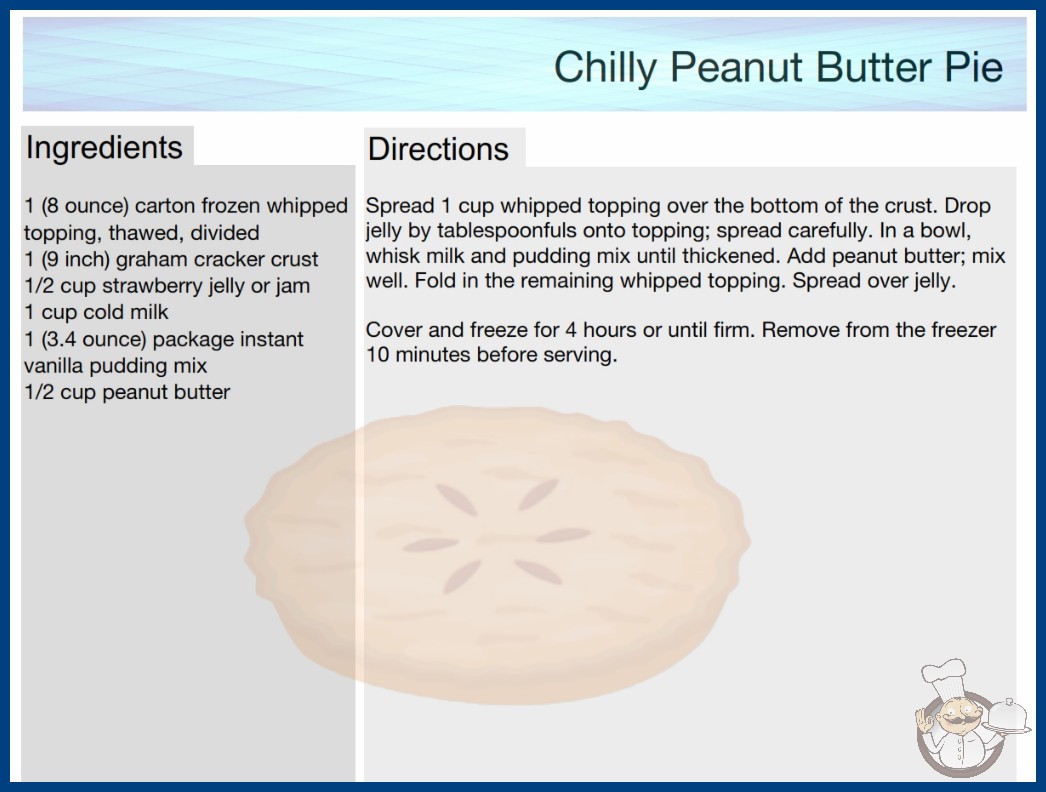 Chilly Peanut Butter Pie

Ingredients

1 (8 ounce) carton frozen whipped topping, thawed, divided
1 (9 inch) graham cracker crust
1/2 cup strawberry jelly or jam
1 cup cold milk
1 (3.4 ounce) package instant vanilla pudding mix
1/2 cup peanut butter

Directions

Spread 1 cup whipped topping over the bottom of the crust. Drop jelly by tablespoonfuls onto topping; spread carefully. In a bowl, whisk milk and pudding mix until thickened. Add peanut butter; mix well. Fold in the remaining whipped topping. Spread over jelly.

Cover and freeze for 4 hours or until firm. Remove from the freezer 10 minutes before serving.